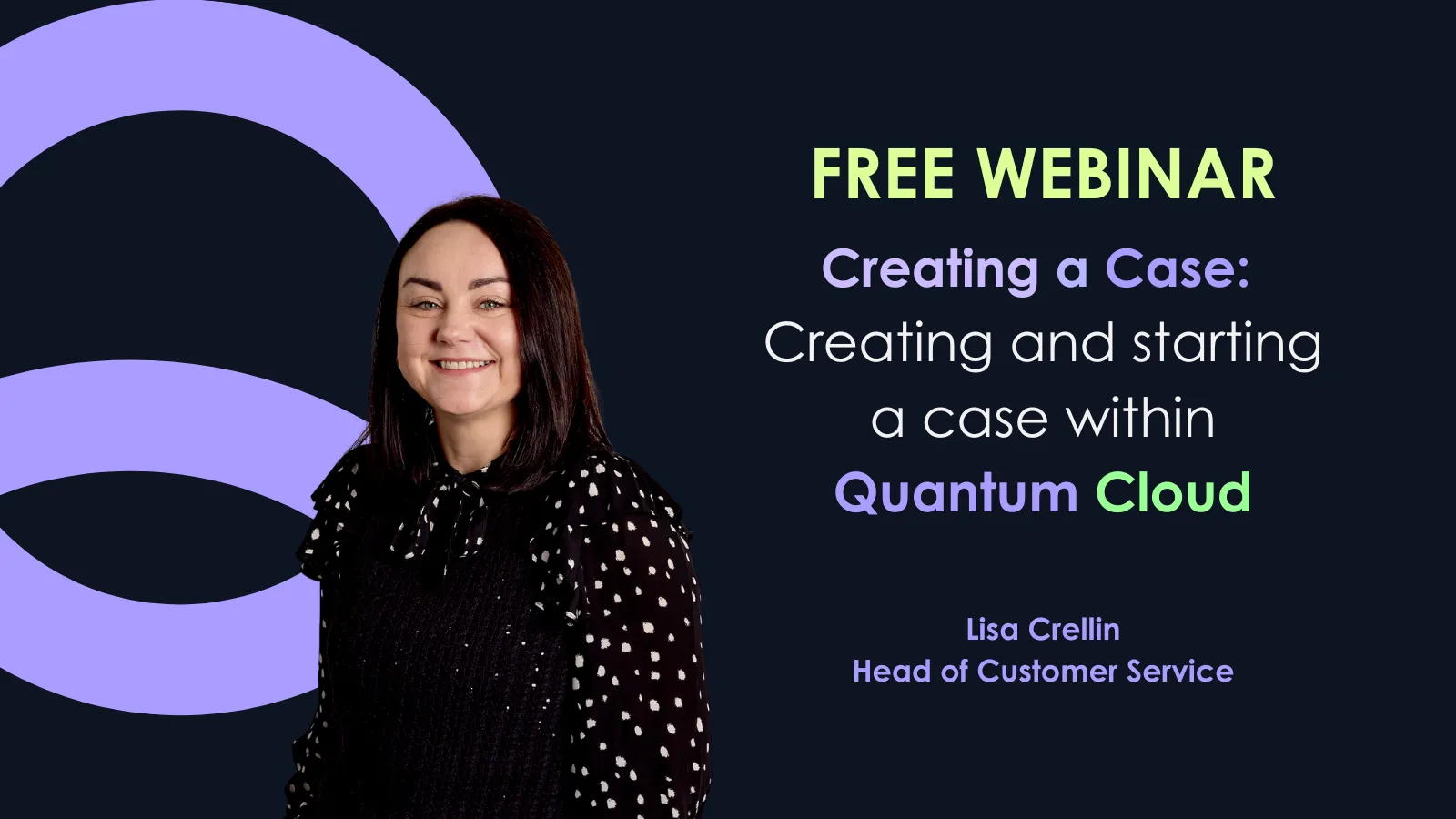 FREE WEBINAR

Creating a Case:
Creating and starting a case within
Quantum Cloud

Lisa Crellin
Head of Customer Service